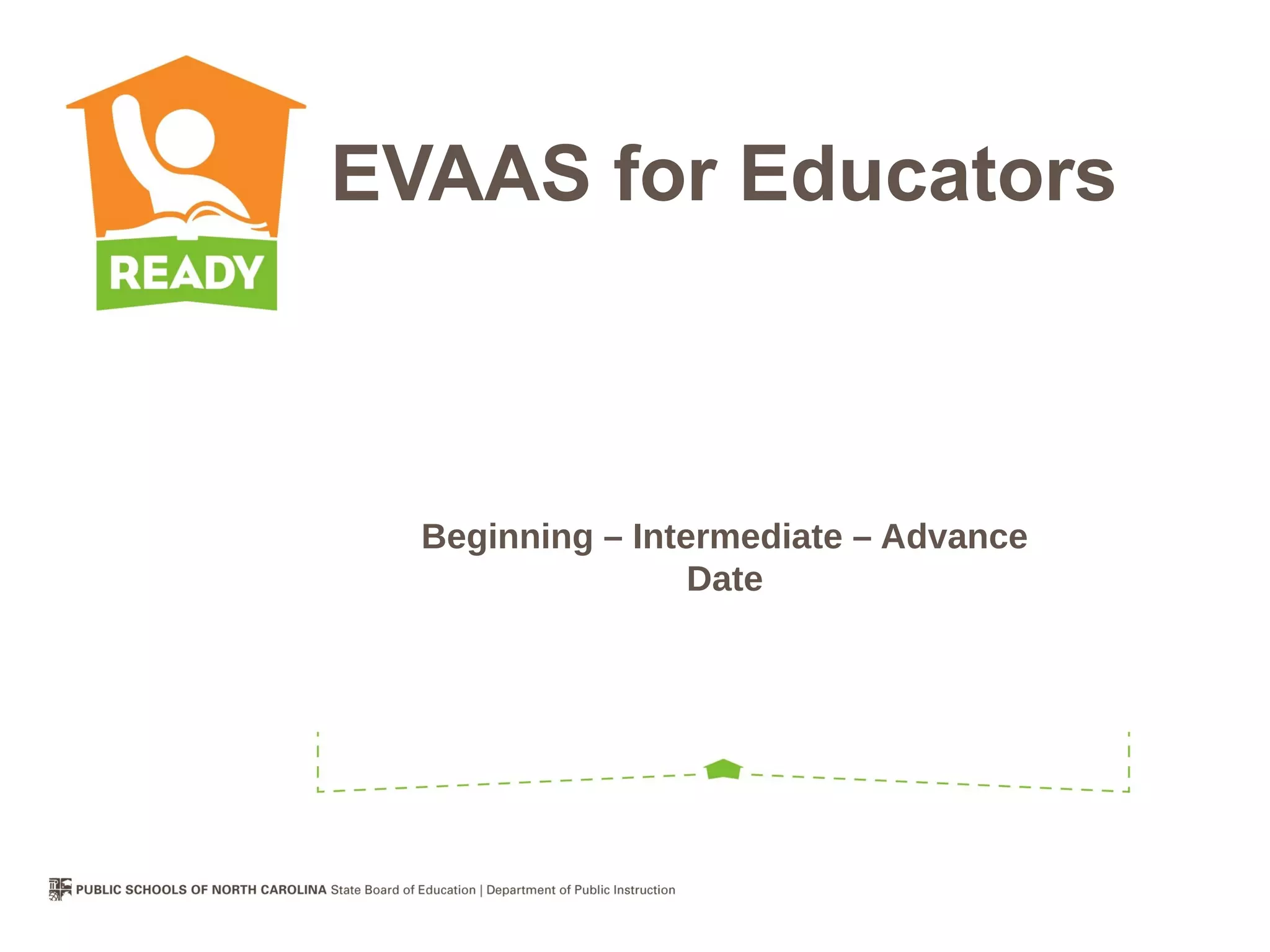 READY

EVAAS for Educators

Beginning – Intermediate – Advance
Date

PUBLIC SCHOOLS OF NORTH CAROLINA State Board of Education | Department of Public Instruction